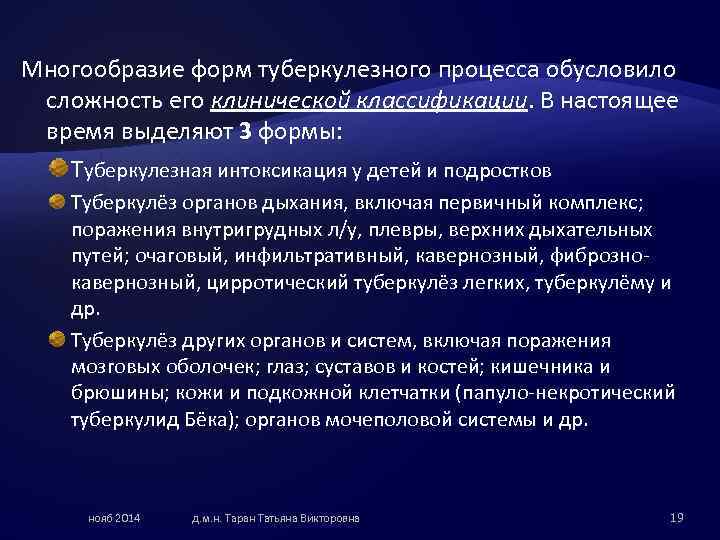 Многообразие форм туберкулезного процесса обусловило сложность его клинической классификации. В настоящее время выделяют 3 формы:

Туберкулезная интоксикация у детей и подростков

Туберкулёз органов дыхания, включая первичный комплекс; поражения внутригрудных л/у, плевры, верхних дыхательных путей; очаговый, инфильтративный, кавернозный, фиброзно-кавернозный, цирротический туберкулёз легких, туберкулёму и др.

Туберкулёз других органов и систем, включая поражения мозговых оболочек; глаз; суставов и костей; кишечника и брюшины; кожи и подкожной клетчатки (папуло-некротический туберкулид Бёка); органов мочеполовой системы и др.

нояб 2014 д.м.н. Таран Татьяна Викторовна 19